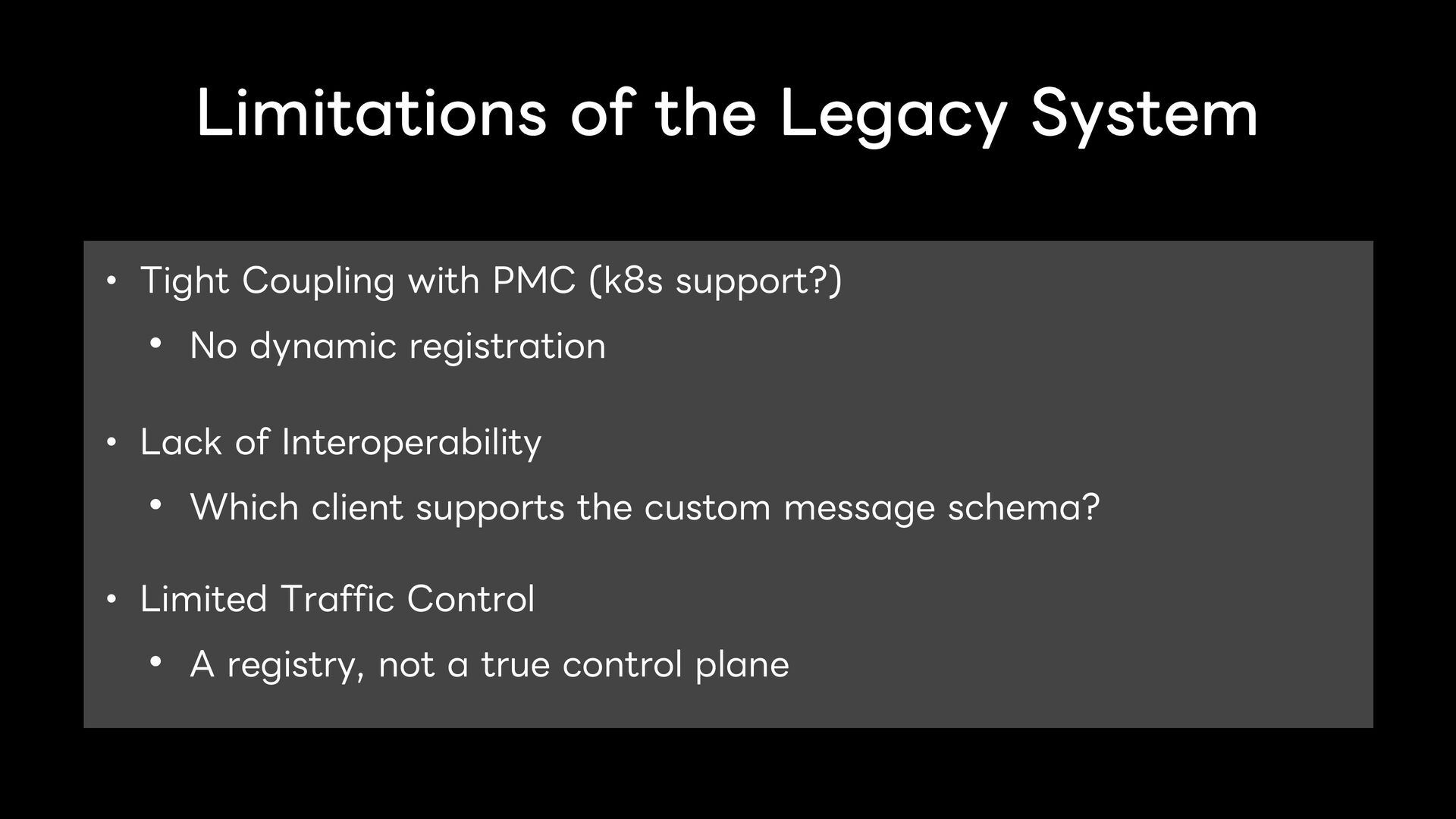 Limitations of the Legacy System

• Tight Coupling with PMC (k8s support?)
  • No dynamic registration

• Lack of Interoperability
  • Which client supports the custom message schema?

• Limited Traffic Control
  • A registry, not a true control plane